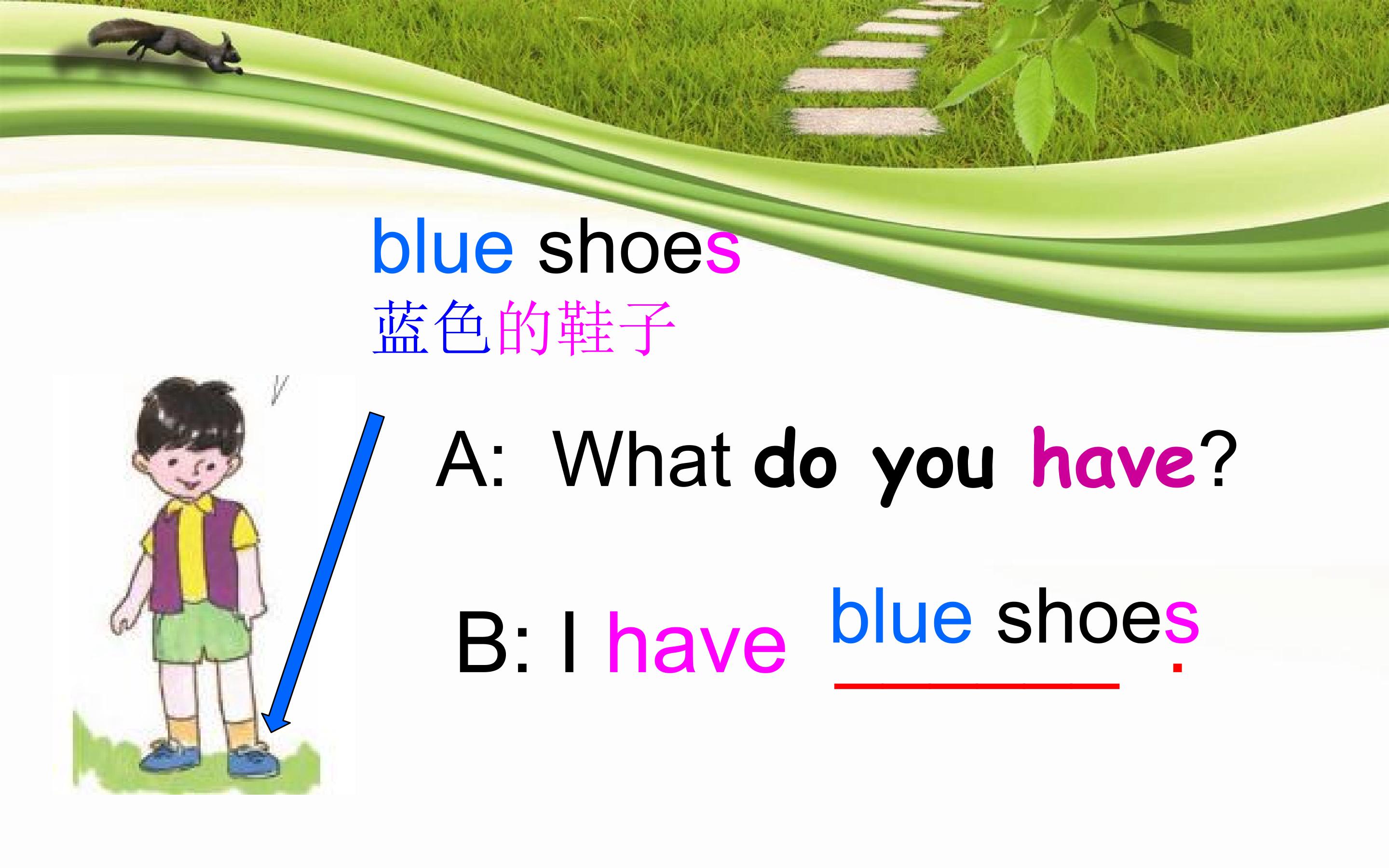 blue shoes
蓝色的鞋子

A: What do you have?

B: I have blue shoes.